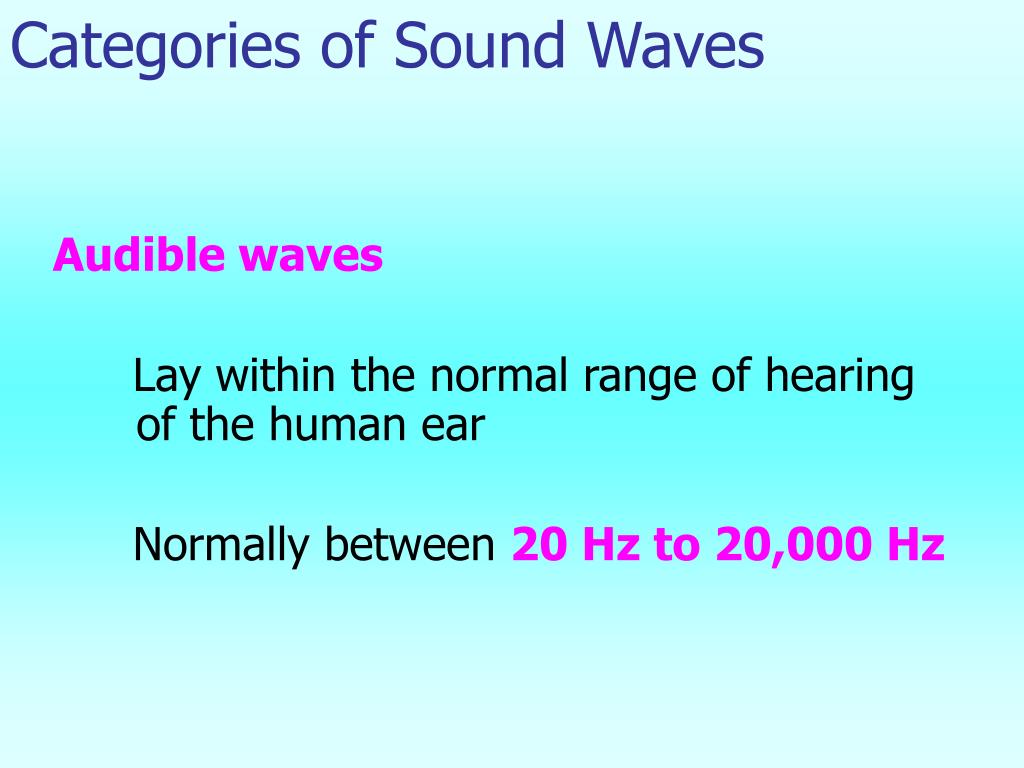 Categories of Sound Waves

Audible waves

Lay within the normal range of hearing of the human ear

Normally between 20 Hz to 20,000 Hz